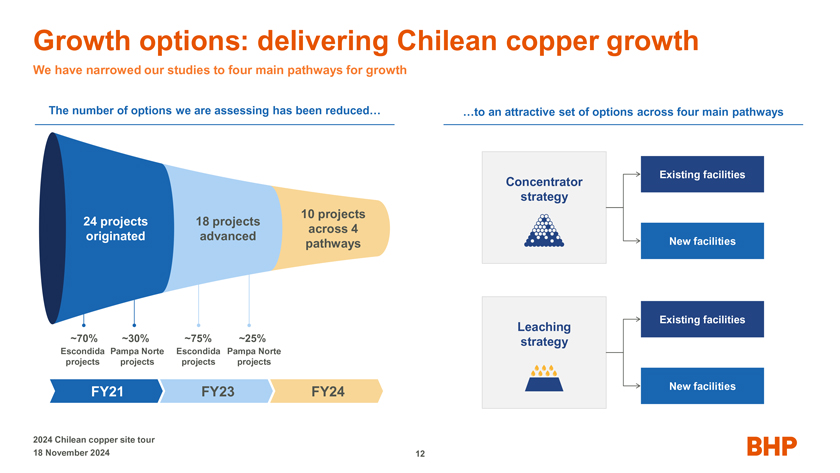 Growth options: delivering Chilean copper growth

We have narrowed our studies to four main pathways for growth

The number of options we are assessing has been reduced…

24 projects originated

18 projects advanced

10 projects across 4 pathways

~70% Escondida projects

~30% Pampa Norte projects

~75% Escondida projects

~25% Pampa Norte projects

FY21

FY23

FY24

…to an attractive set of options across four main pathways

Concentrator strategy

Existing facilities

New facilities

Leaching strategy

Existing facilities

New facilities

2024 Chilean copper site tour
18 November 2024

12

BHP